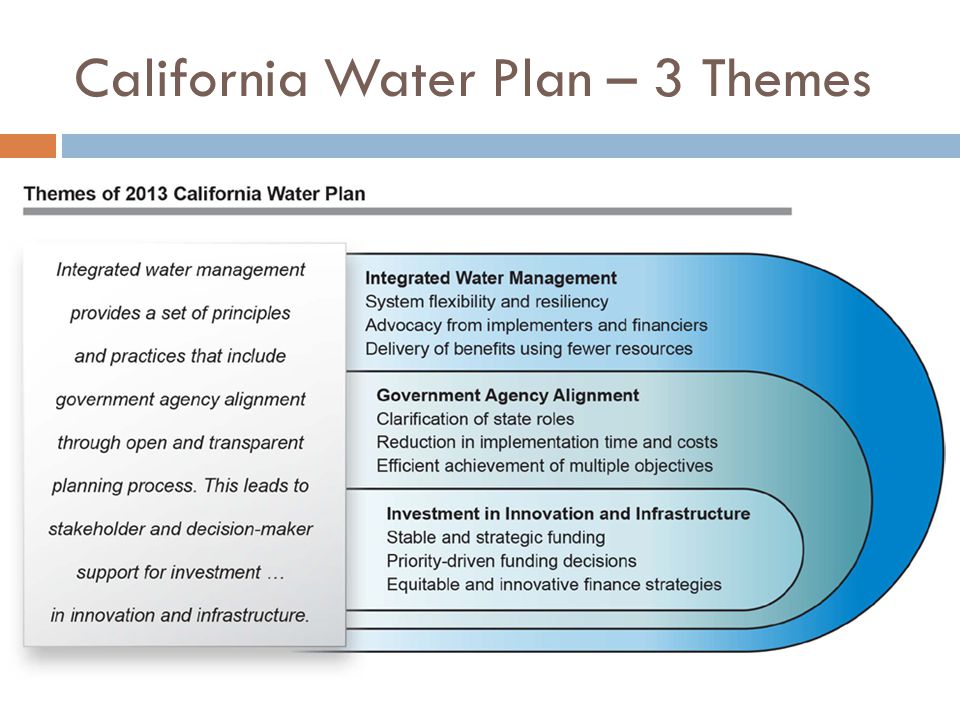 California Water Plan – 3 Themes

Themes of 2013 California Water Plan

Integrated water management provides a set of principles and practices that include government agency alignment through open and transparent planning process. This leads to stakeholder and decision-maker support for investment … in innovation and infrastructure.

Integrated Water Management
System flexibility and resiliency
Advocacy from implementers and financiers
Delivery of benefits using fewer resources

Government Agency Alignment
Clarification of state roles
Reduction in implementation time and costs
Efficient achievement of multiple objectives

Investment in Innovation and Infrastructure
Stable and strategic funding
Priority-driven funding decisions
Equitable and innovative finance strategies